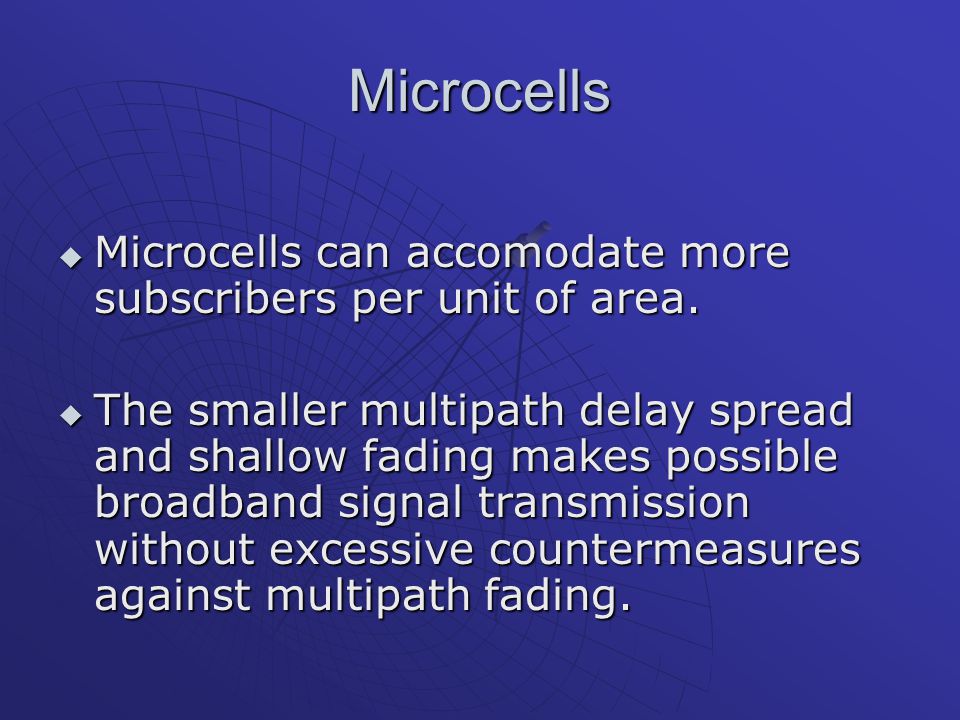 Microcells

◆ Microcells can accomodate more subscribers per unit of area.

◆ The smaller multipath delay spread and shallow fading makes possible broadband signal transmission without excessive countermeasures against multipath fading.